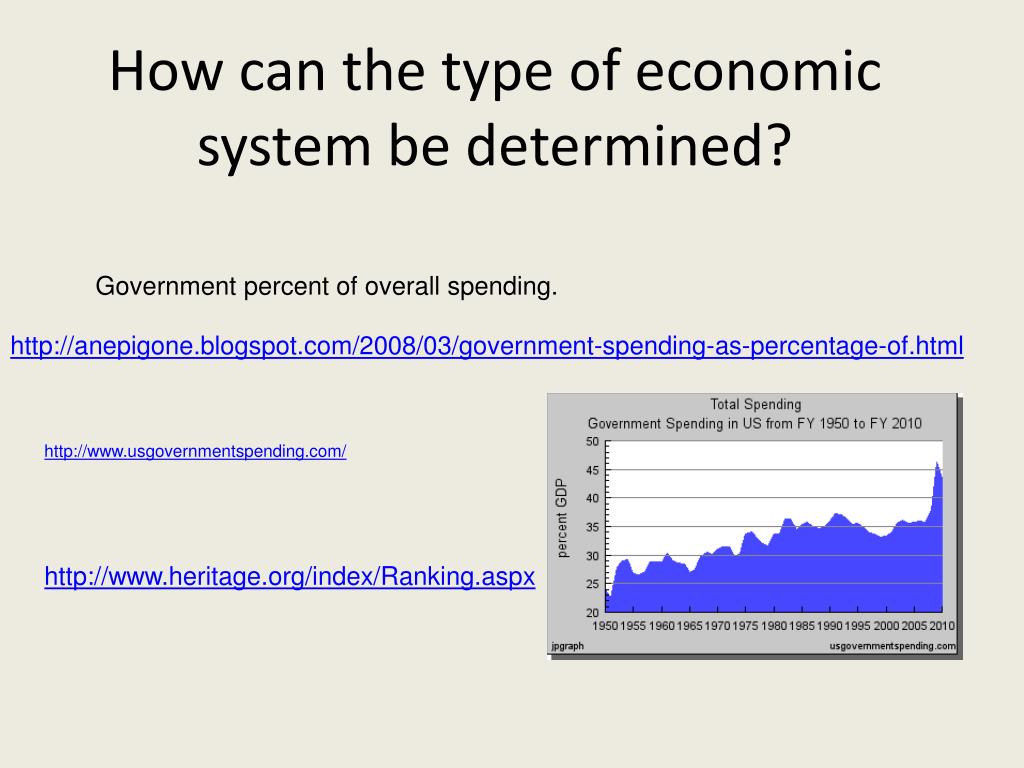 How can the type of economic system be determined?

Government percent of overall spending.

http://anepigone.blogspot.com/2008/03/government-spending-as-percentage-of.html

http://www.usgovernmentspending.com/

http://www.heritage.org/index/Ranking.aspx

Total Spending
Government Spending in US from FY 1950 to FY 2010

percent GDP

50
45
40
35
30
25
20

1950 1955 1960 1965 1970 1975 1980 1985 1990 1995 2000 2005 2010

jpgraph
usgovernmentspending.com